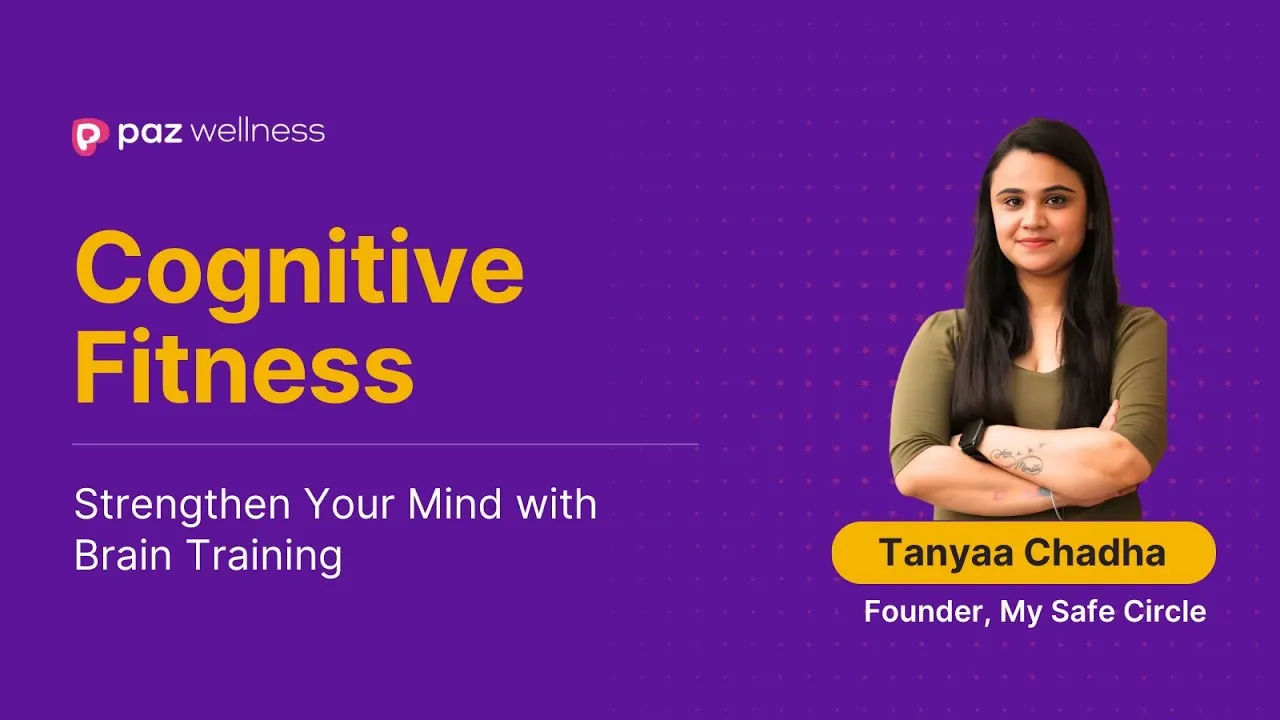 paz wellness

Cognitive Fitness

Strengthen Your Mind with Brain Training

Tanyaa Chadha

Founder, My Safe Circle